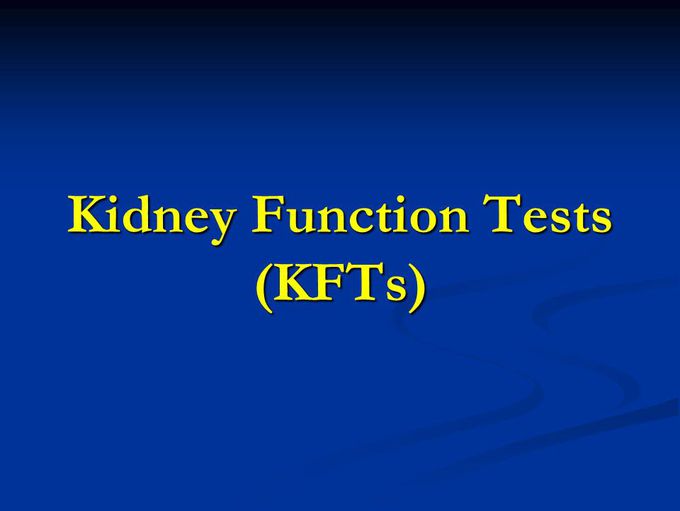 Kidney Function Tests (KFTs)